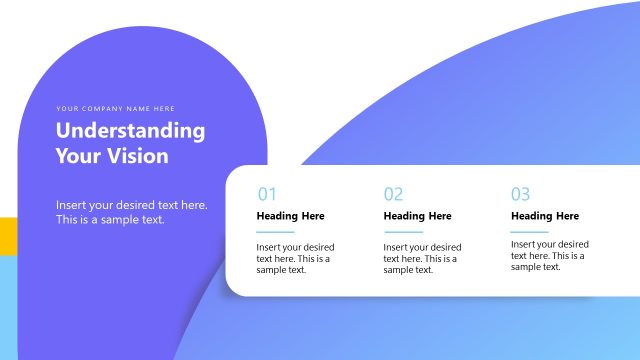 YOUR COMPANY NAME HERE

Understanding Your Vision

Insert your desired text here. This is a sample text.

01

Heading Here

Insert your desired text here. This is a sample text.

02

Heading Here

Insert your desired text here. This is a sample text.

03

Heading Here

Insert your desired text here. This is a sample text.